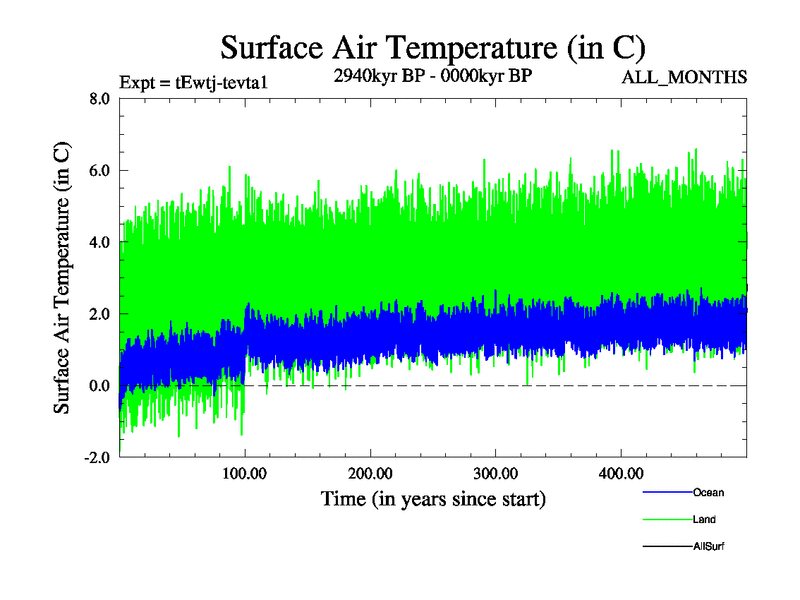 Surface Air Temperature (in C)

Expt = tEwtj-tevta1

2940kyr BP - 0000kyr BP

ALL_MONTHS

Surface Air Temperature (in C)

8.0
6.0
4.0
2.0
0.0
-2.0

100.00
200.00
300.00
400.00

Time (in years since start)

Ocean
Land
AllSurf